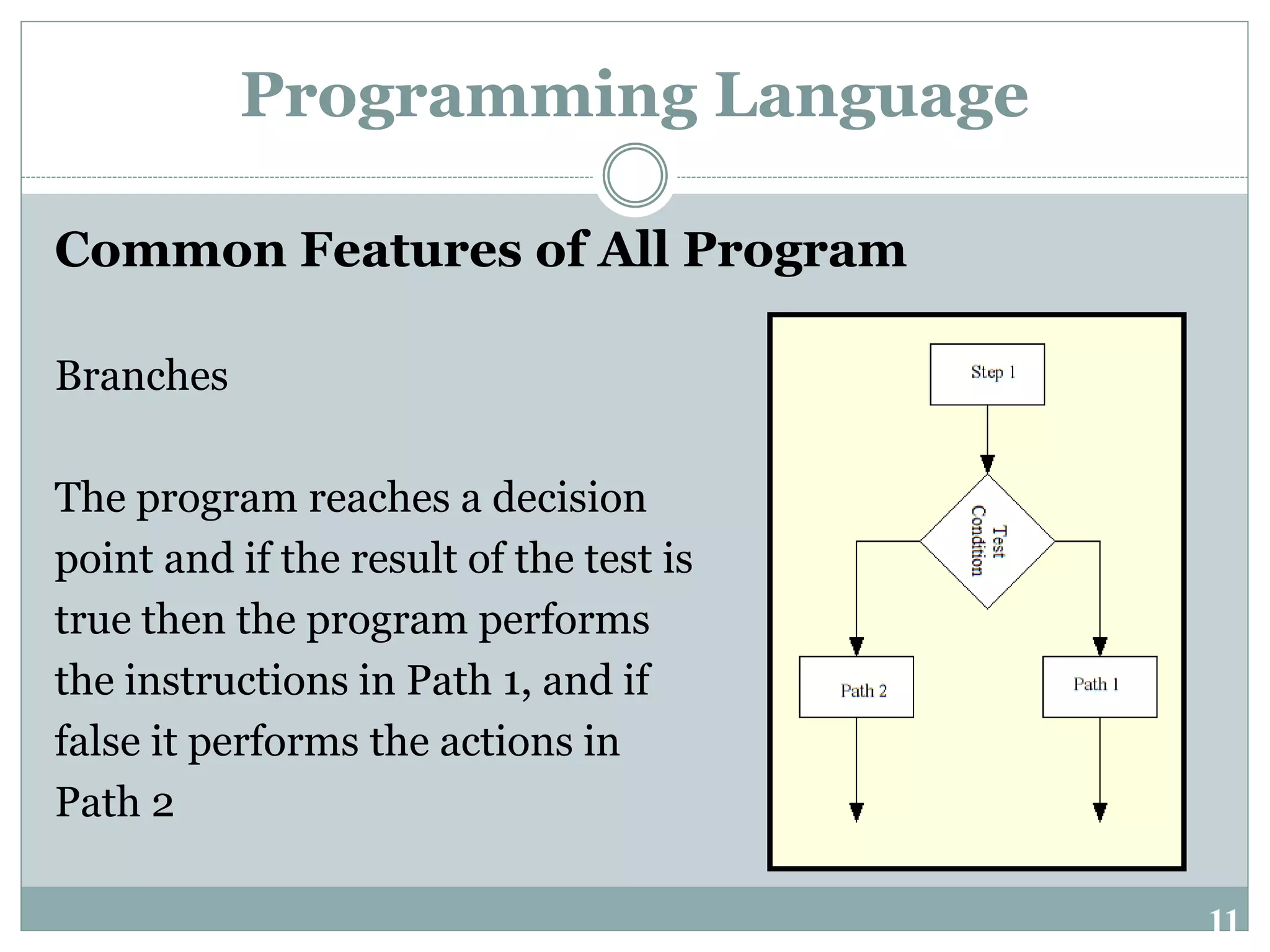 Programming Language

Common Features of All Program

Branches

The program reaches a decision point and if the result of the test is true then the program performs the instructions in Path 1, and if false it performs the actions in Path 2

Step 1

Test Condition

Path 2

Path 1

11